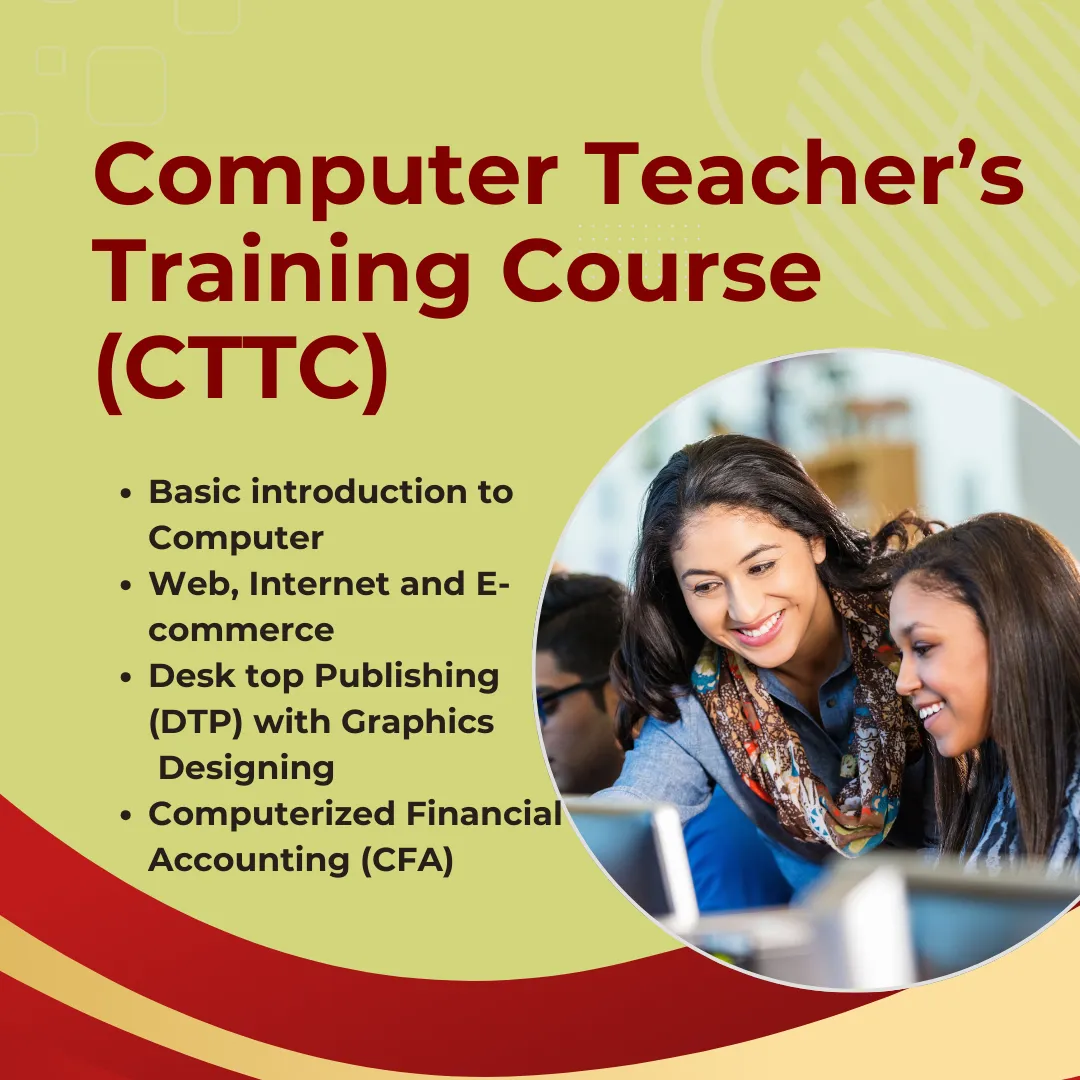 Computer Teacher's Training Course (CTTC)

- Basic introduction to Computer
- Web, Internet and E-commerce
- Desk top Publishing (DTP) with Graphics Designing
- Computerized Financial Accounting (CFA)